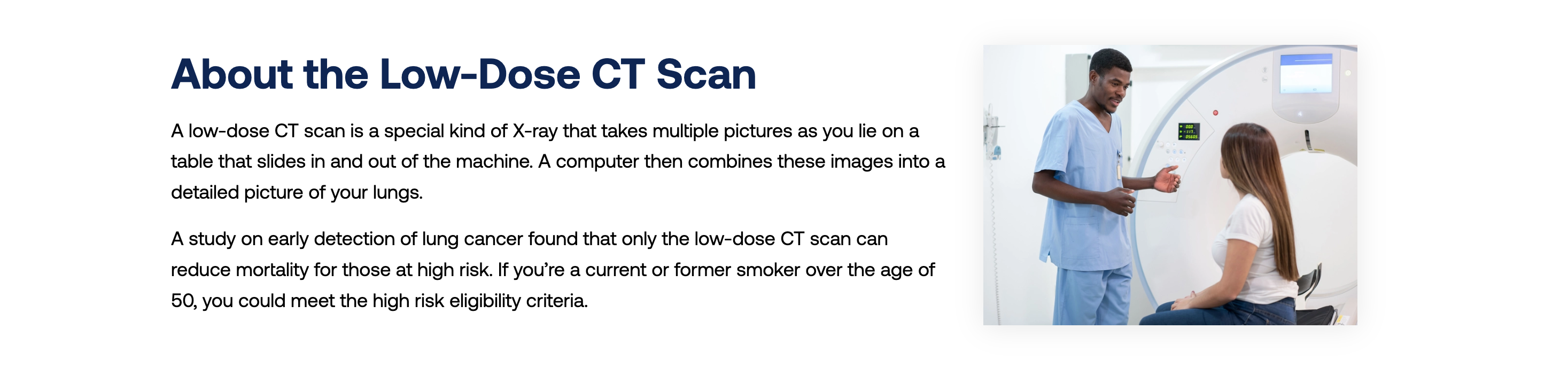 About the Low-Dose CT Scan

A low-dose CT scan is a special kind of X-ray that takes multiple pictures as you lie on a table that slides in and out of the machine. A computer then combines these images into a detailed picture of your lungs.

A study on early detection of lung cancer found that only the low-dose CT scan can reduce mortality for those at high risk. If you're a current or former smoker over the age of 50, you could meet the high risk eligibility criteria.